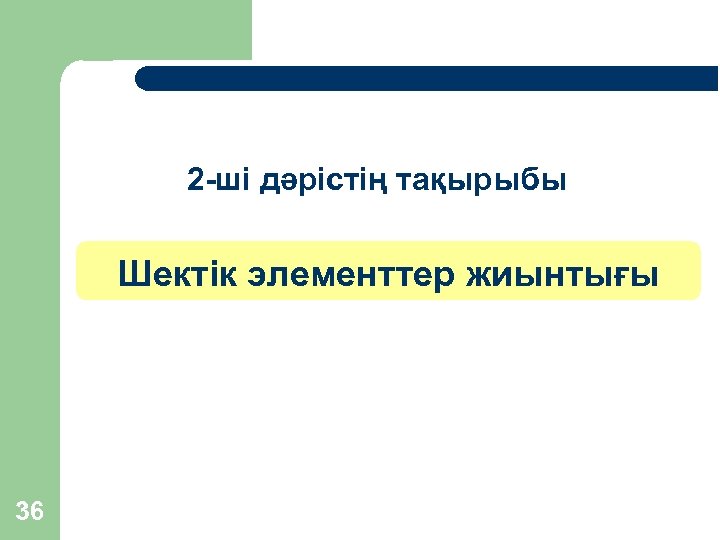 2-ші дәрістің тақырыбы

Шектік элементтер жиынтығы

36